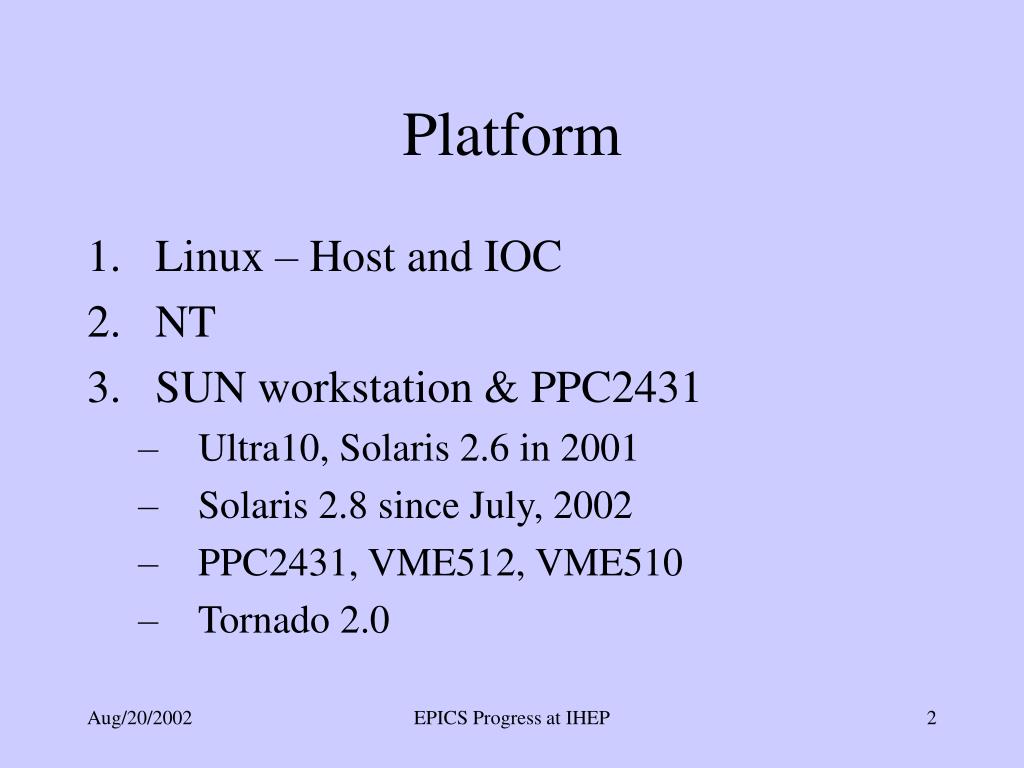 Platform

1. Linux – Host and IOC
2. NT
3. SUN workstation & PPC2431
– Ultra10, Solaris 2.6 in 2001
– Solaris 2.8 since July, 2002
– PPC2431, VME512, VME510
– Tornado 2.0

Aug/20/2002

EPICS Progress at IHEP

2